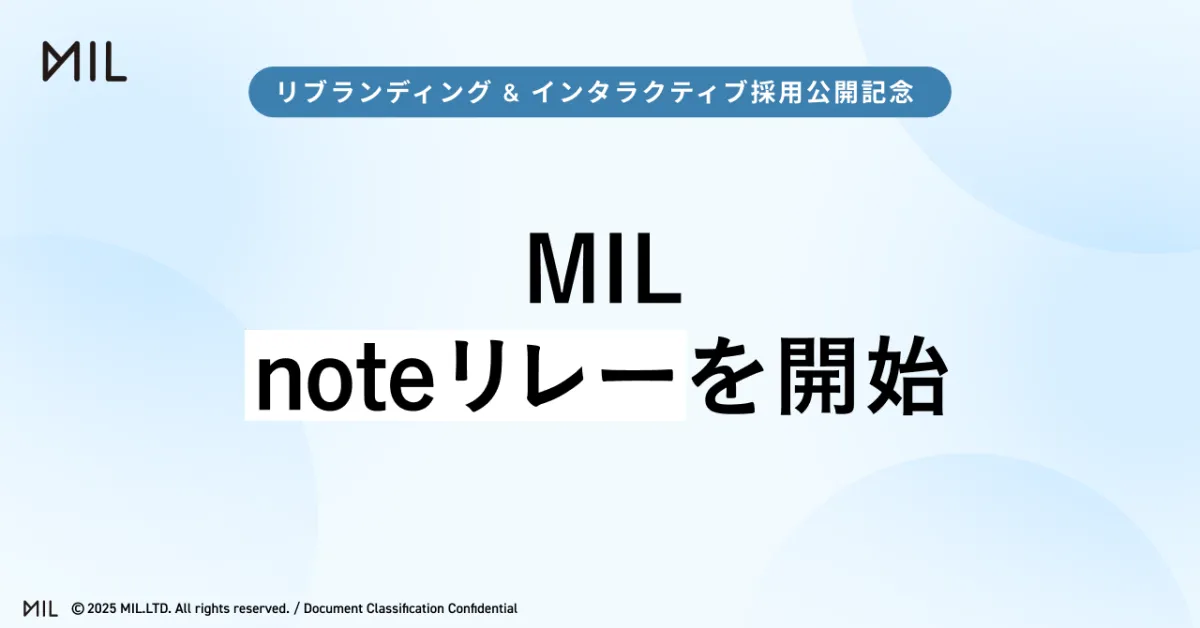 MIL

リブランディング & インタラクティブ採用公開記念

MIL
noteリレーを開始

MIL © 2025 MIL.LTD. All rights reserved. / Document Classification Confidential